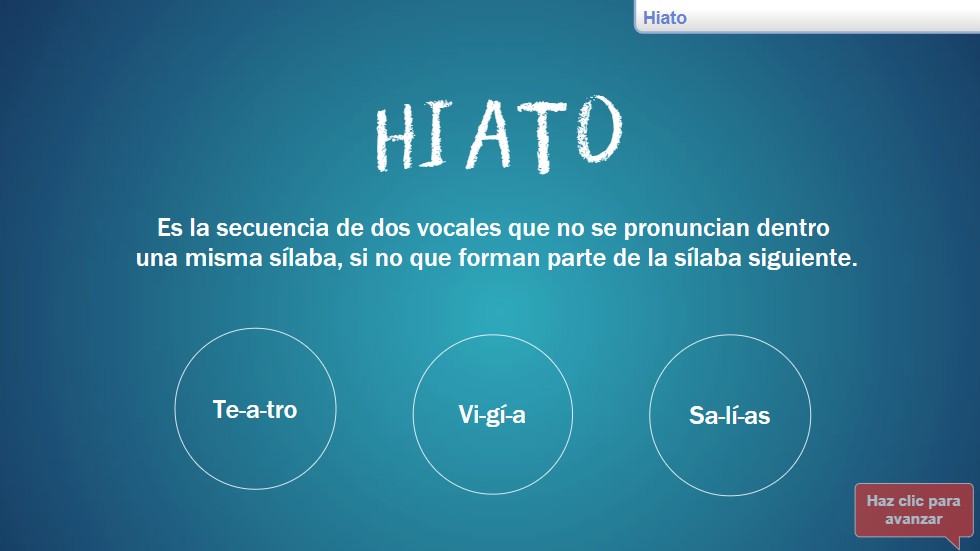 Hiato

HIATO

Es la secuencia de dos vocales que no se pronuncian dentro una misma sílaba, si no que forman parte de la sílaba siguiente.

Te-a-tro

Vi-gí-a

Sa-lí-as

Haz clic para avanzar